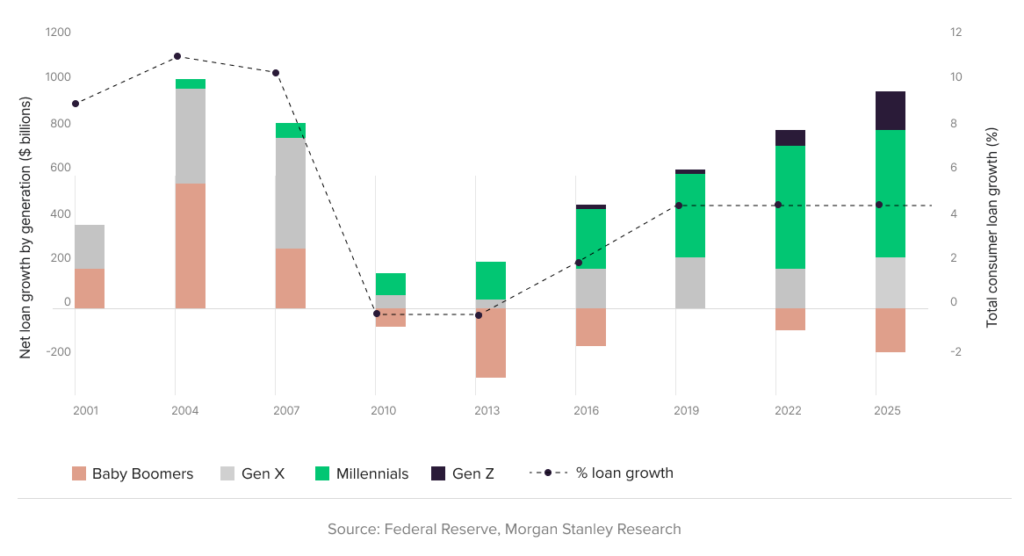 Net loan growth by generation ($ billions)

1200
1000
800
600
400
200
0
-200

Total consumer loan growth (%)

12
10
8
6
4
2
0
-2

2001
2004
2007
2010
2013
2016
2019
2022
2025

Baby Boomers
Gen X
Millennials
Gen Z
% loan growth

Source: Federal Reserve, Morgan Stanley Research